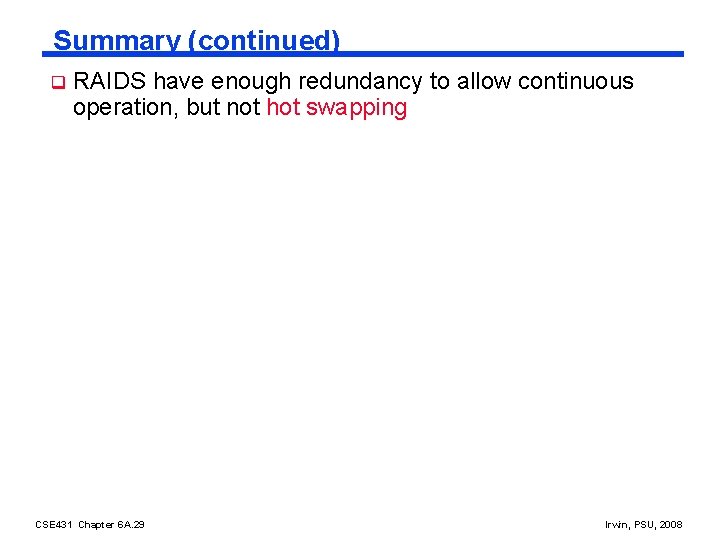 Summary (continued)

RAIDS have enough redundancy to allow continuous operation, but not hot swapping

CSE431 Chapter 6A.29

Irwin, PSU, 2008